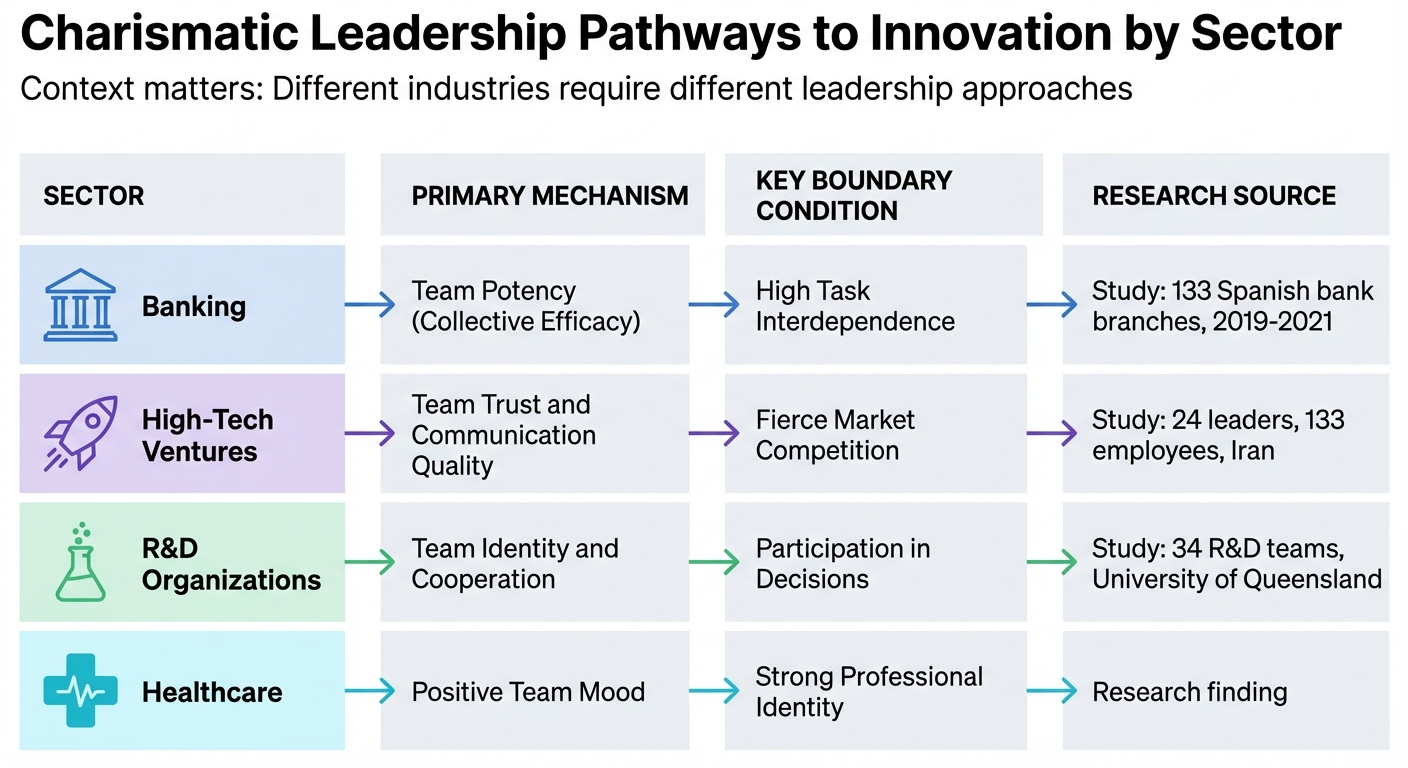 Charismatic Leadership Pathways to Innovation by Sector

Context matters: Different industries require different leadership approaches

| SECTOR | PRIMARY MECHANISM | KEY BOUNDARY CONDITION | RESEARCH SOURCE |
|---|---|---|---|
| Banking | Team Potency (Collective Efficacy) | High Task Interdependence | Study: 133 Spanish bank branches, 2019-2021 |
| High-Tech Ventures | Team Trust and Communication Quality | Fierce Market Competition | Study: 24 leaders, 133 employees, Iran |
| R&D Organizations | Team Identity and Cooperation | Participation in Decisions | Study: 34 R&D teams, University of Queensland |
| Healthcare | Positive Team Mood | Strong Professional Identity | Research finding |